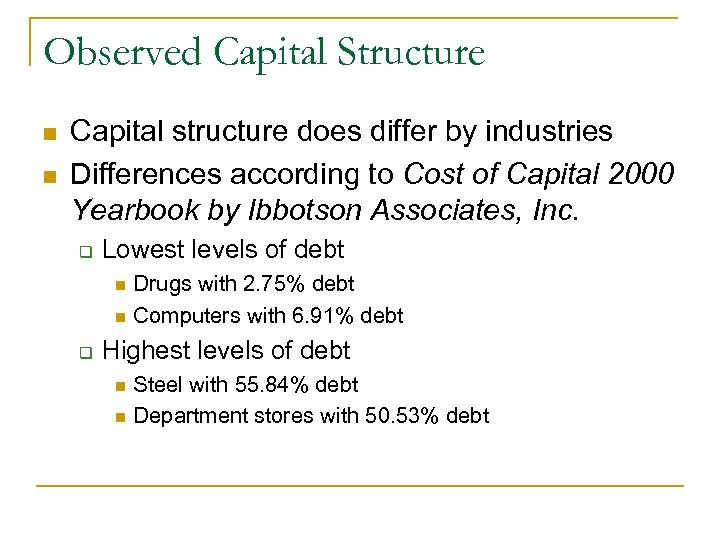 Observed Capital Structure

Capital structure does differ by industries

Differences according to Cost of Capital 2000 Yearbook by Ibbotson Associates, Inc.

Lowest levels of debt

Drugs with 2.75% debt

Computers with 6.91% debt

Highest levels of debt

Steel with 55.84% debt

Department stores with 50.53% debt